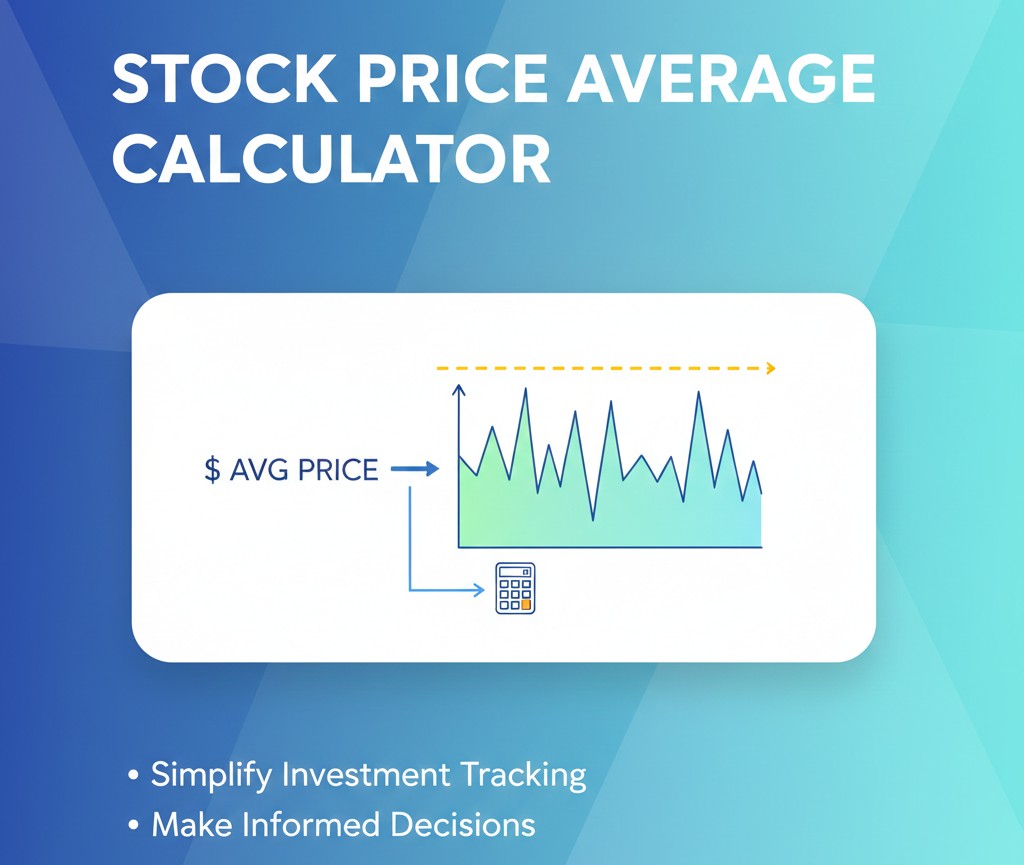 STOCK PRICE AVERAGE CALCULATOR

$ AVG PRICE

• Simplify Investment Tracking
• Make Informed Decisions